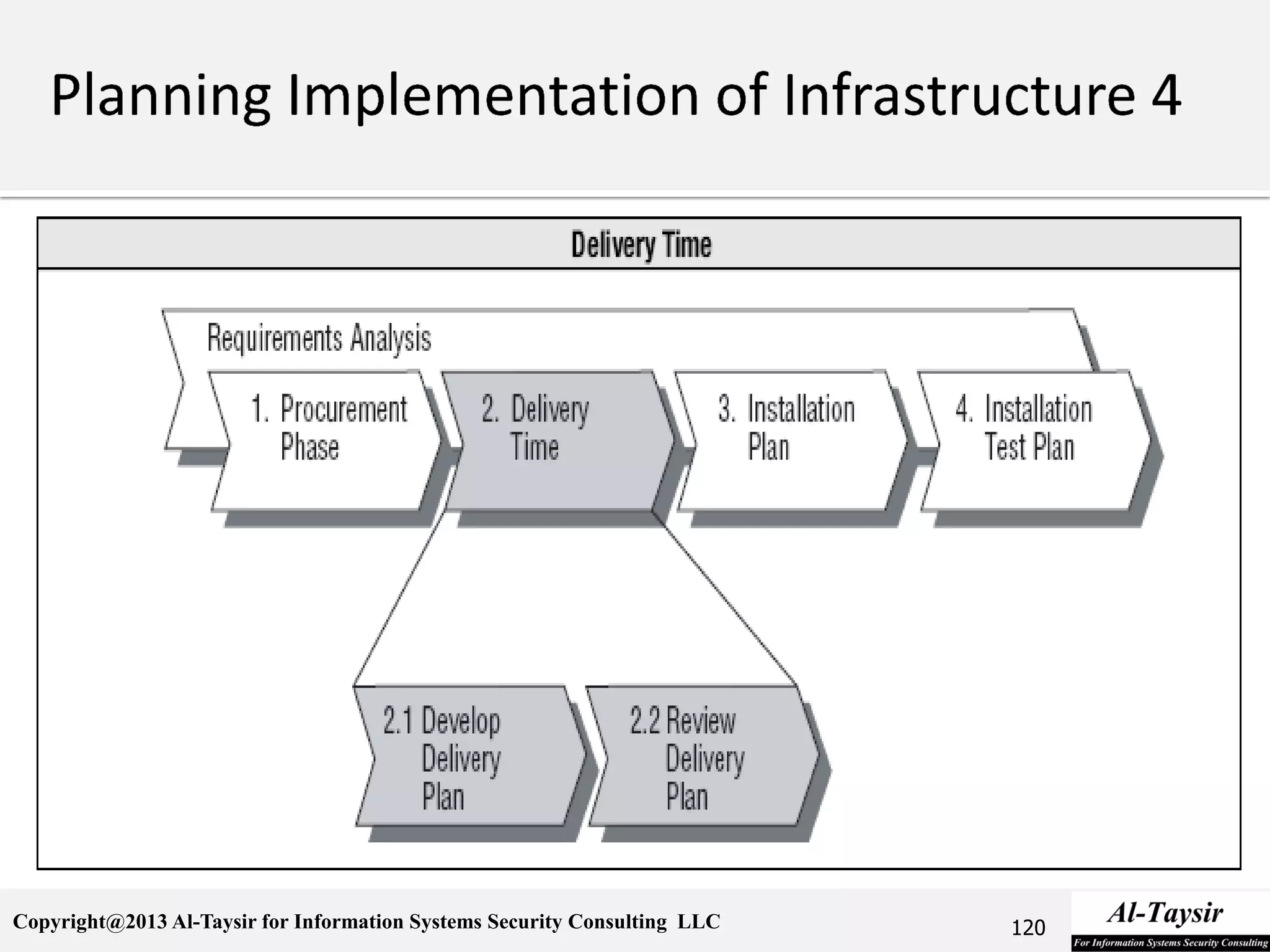 Planning Implementation of Infrastructure 4

Delivery Time

Requirements Analysis

1. Procurement Phase

2. Delivery Time

3. Installation Plan

4. Installation Test Plan

2.1 Develop Delivery Plan

2.2 Review Delivery Plan

Copyright@2013 Al-Taysir for Information Systems Security Consulting LLC

120

Al-Taysir
For Information Systems Security Consulting